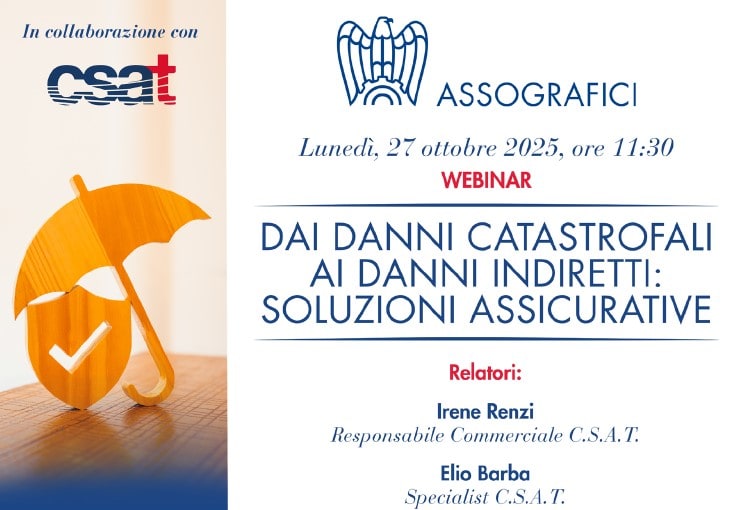 In collaborazione con

csat

ASSOGRAFICI

Lunedì, 27 ottobre 2025, ore 11:30

WEBINAR

DAI DANNI CATASTROFALI AI DANNI INDIRETTI: SOLUZIONI ASSICURATIVE

Relatori:

Irene Renzi
Responsabile Commerciale C.S.A.T.

Elio Barba
Specialist C.S.A.T.